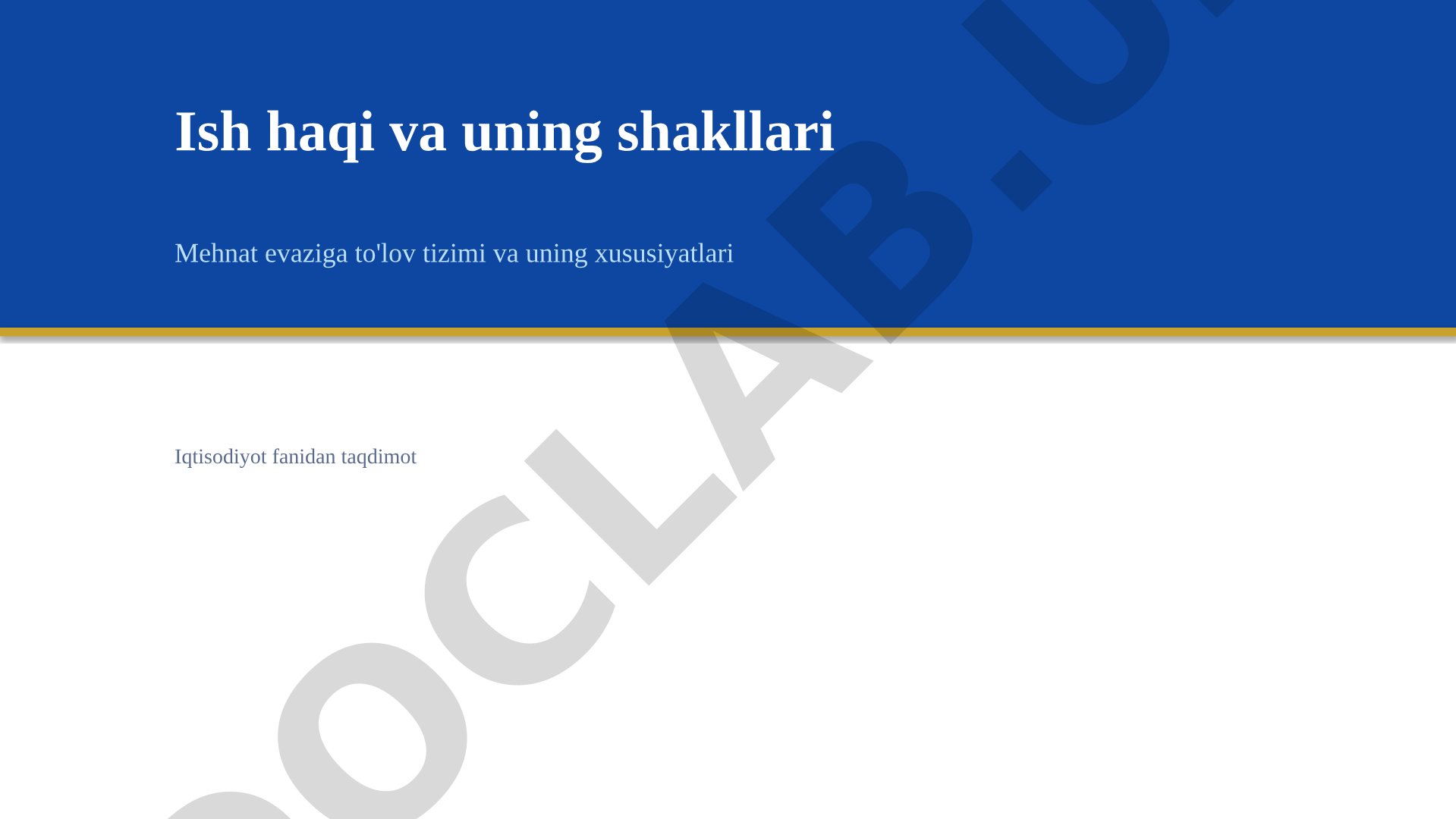 Ish haqi va uning shakllari

Mehnat evaziga to'lov tizimi va uning xususiyatlari

Iqtisodiyot fanidan taqdimot

DOCLAB.U